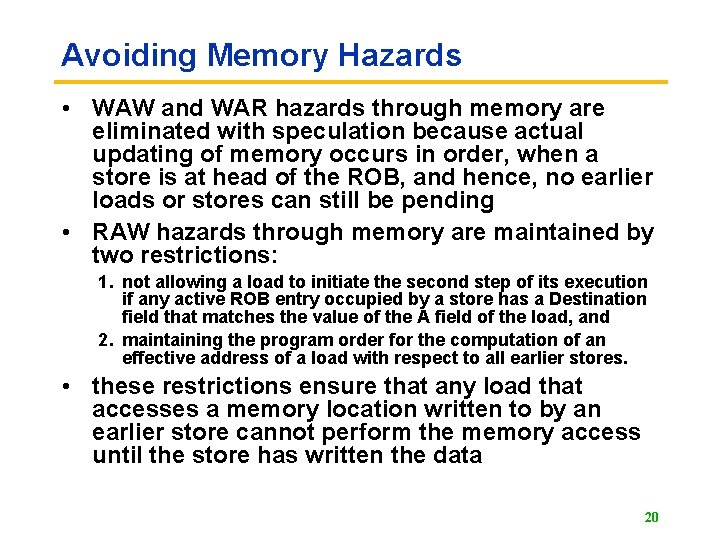 Avoiding Memory Hazards

• WAW and WAR hazards through memory are eliminated with speculation because actual updating of memory occurs in order, when a store is at head of the ROB, and hence, no earlier loads or stores can still be pending

• RAW hazards through memory are maintained by two restrictions:

1. not allowing a load to initiate the second step of its execution if any active ROB entry occupied by a store has a Destination field that matches the value of the A field of the load, and

2. maintaining the program order for the computation of an effective address of a load with respect to all earlier stores.

• these restrictions ensure that any load that accesses a memory location written to by an earlier store cannot perform the memory access until the store has written the data

20